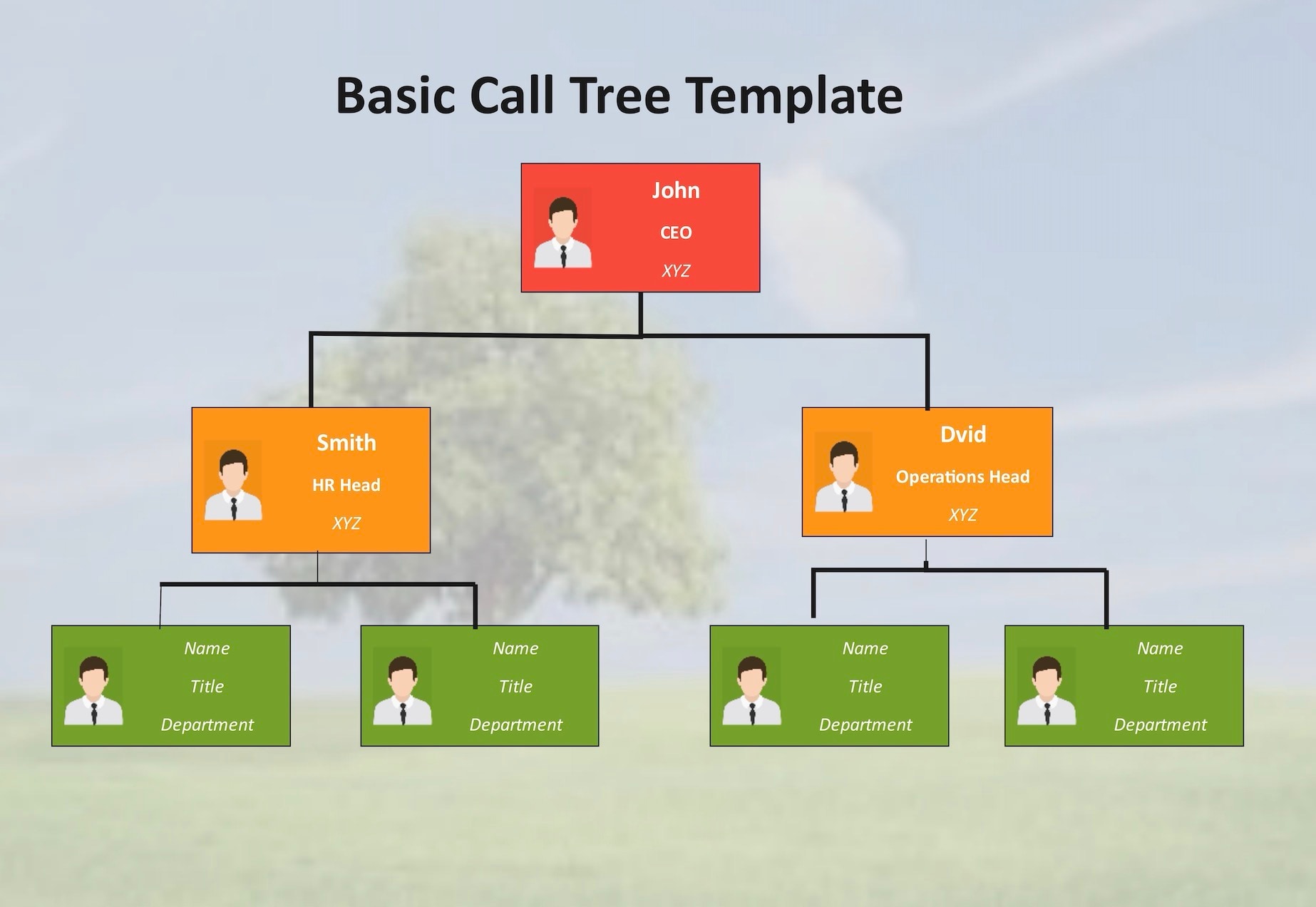 Basic Call Tree Template

John
CEO
XYZ

Smith
HR Head
XYZ

Dvid
Operations Head
XYZ

Name
Title
Department

Name
Title
Department

Name
Title
Department

Name
Title
Department